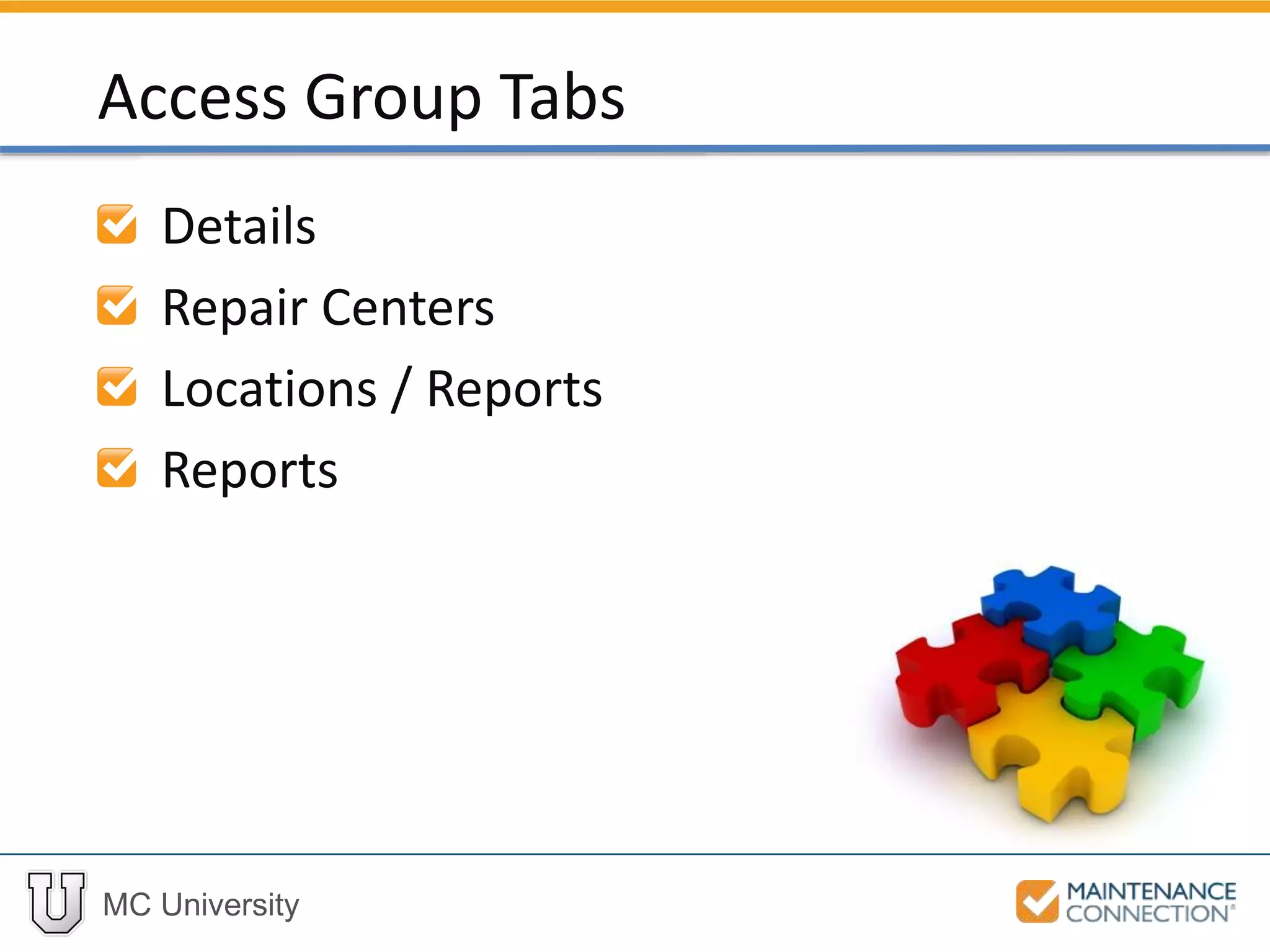 Access Group Tabs

Details

Repair Centers

Locations / Reports

Reports

U MC University

MAINTENANCE CONNECTION®